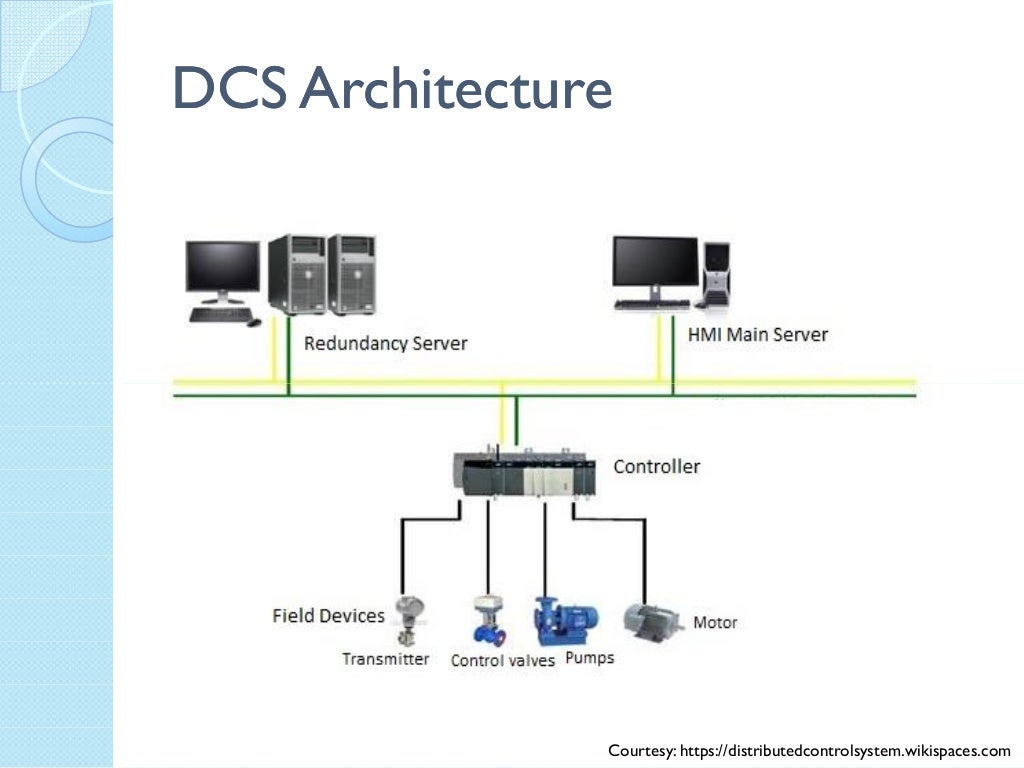 DCS Architecture

Redundancy Server

HMI Main Server

Controller

Field Devices

Transmitter

Control valves

Pumps

Motor

Courtesy: https://distributedcontrolsystem.wikispaces.com